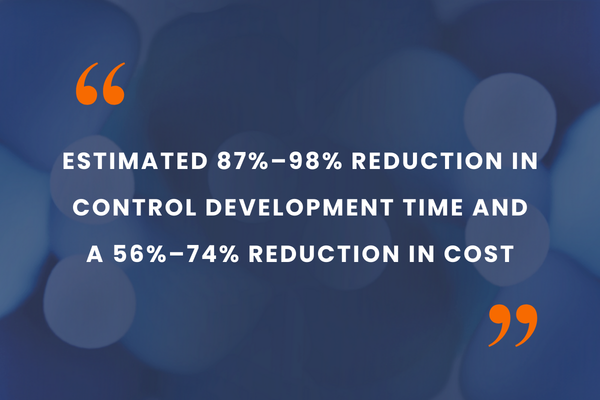 “

ESTIMATED 87%–98% REDUCTION IN CONTROL DEVELOPMENT TIME AND A 56%–74% REDUCTION IN COST

”